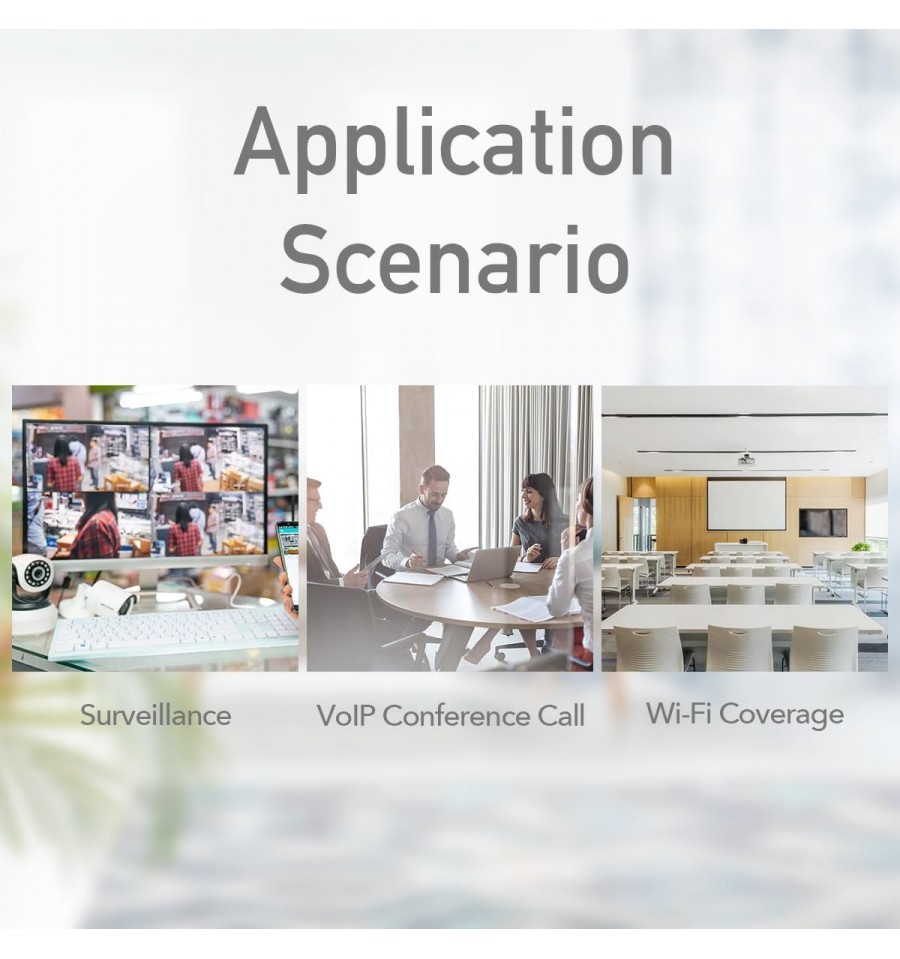 Application Scenario

Surveillance

VoIP Conference Call

Wi-Fi Coverage